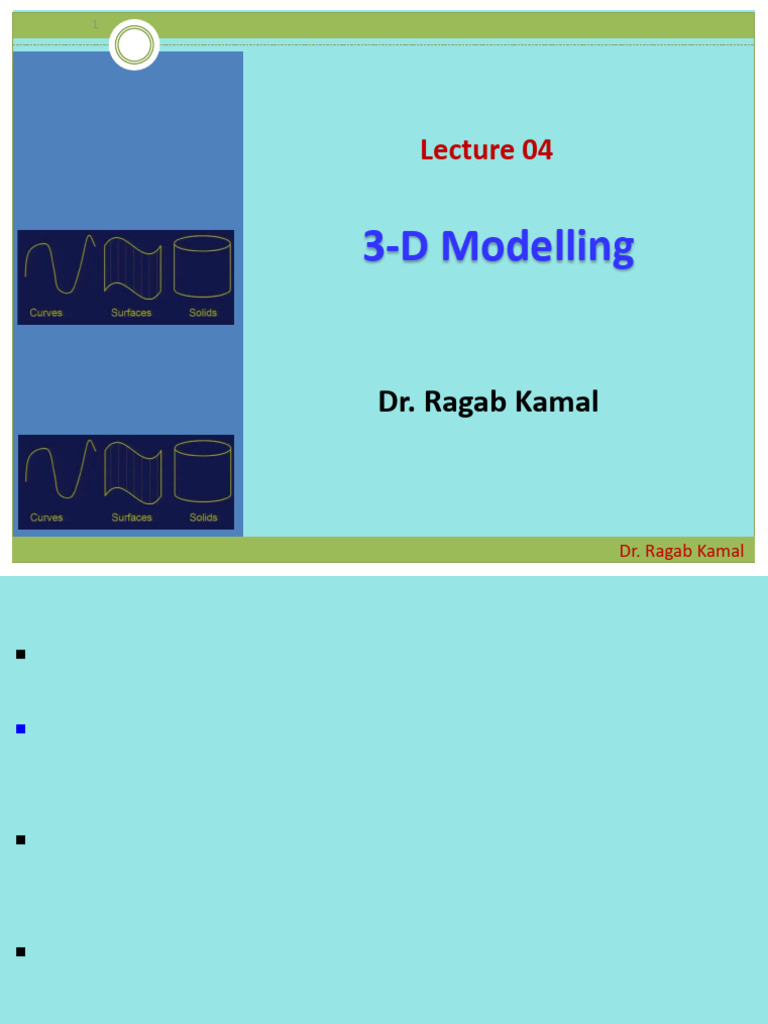 1

Curves Surfaces Solids

Curves Surfaces Solids

Lecture 04

3-D Modelling

Dr. Ragab Kamal

Dr. Ragab Kamal